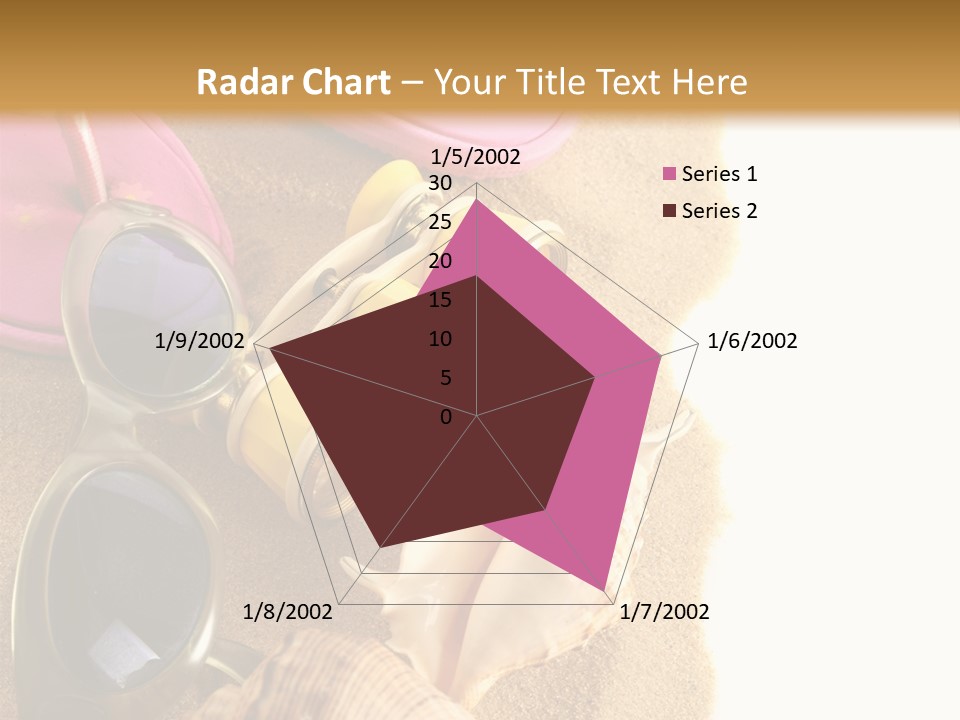 Radar Chart – Your Title Text Here

1/5/2002
30
25
20
15
10
5
0
1/6/2002
1/7/2002
1/8/2002
1/9/2002

Series 1
Series 2